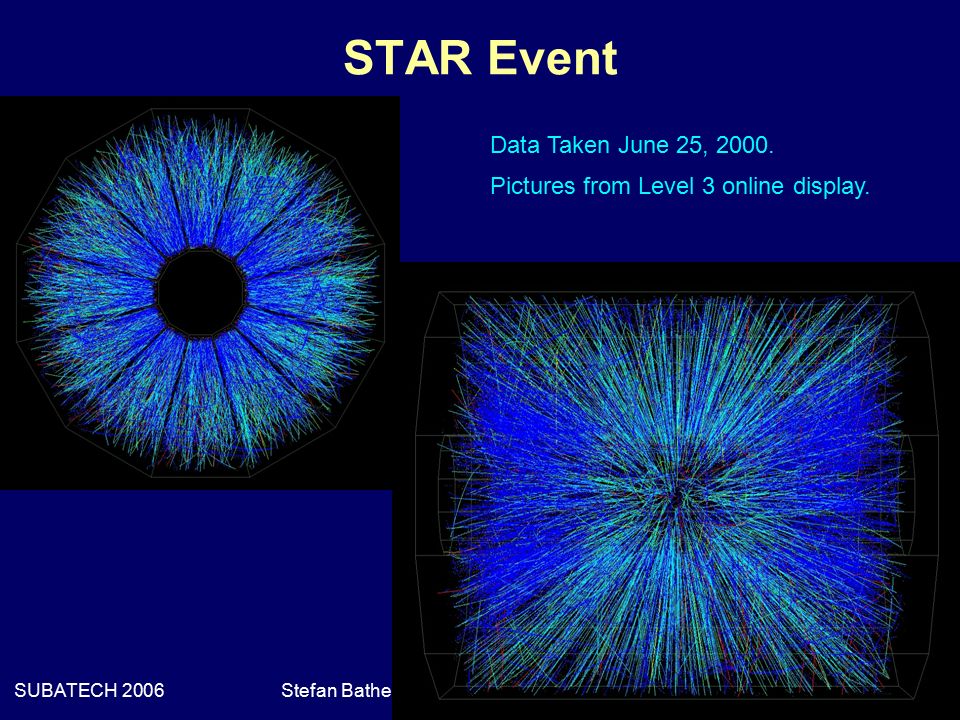 STAR Event

Data Taken June 25, 2000.

Pictures from Level 3 online display.

SUBATECH 2006

Stefan Bathe